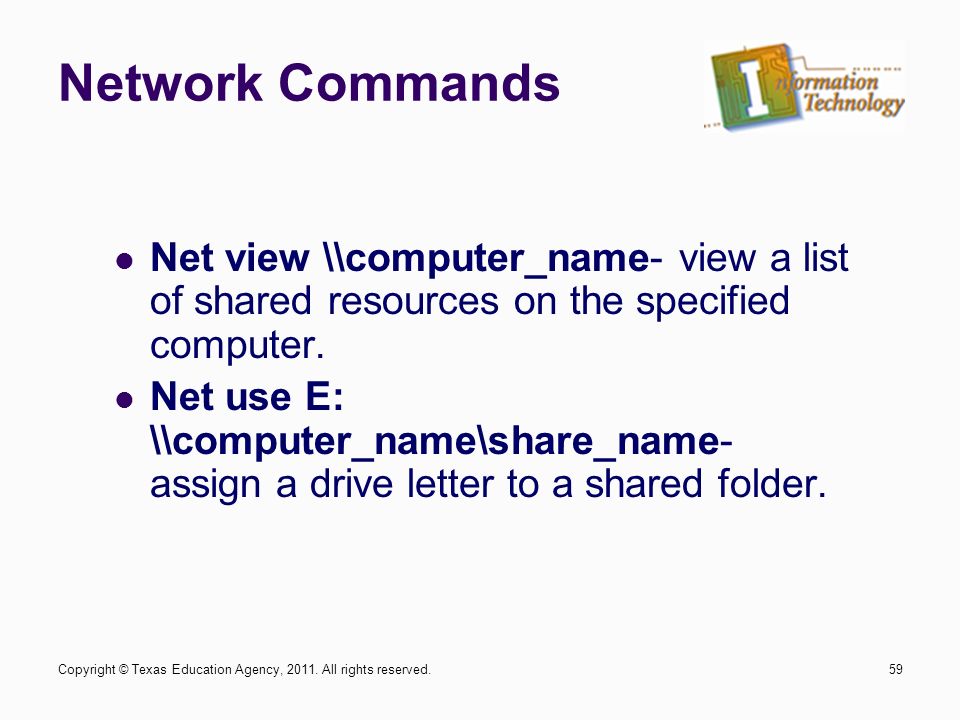 Network Commands

Information Technology

- Net view \\computer_name- view a list of shared resources on the specified computer.
- Net use E: \\computer_name\share_name- assign a drive letter to a shared folder.

Copyright © Texas Education Agency, 2011. All rights reserved.

59